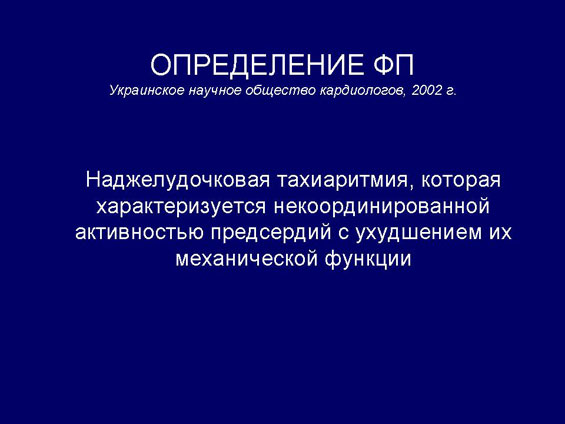 ОПРЕДЕЛЕНИЕ ФП
Украинское научное общество кардиологов, 2002 г.

Наджелудочковая тахиаритмия, которая характеризуется некоординированной активностью предсердий с ухудшением их механической функции